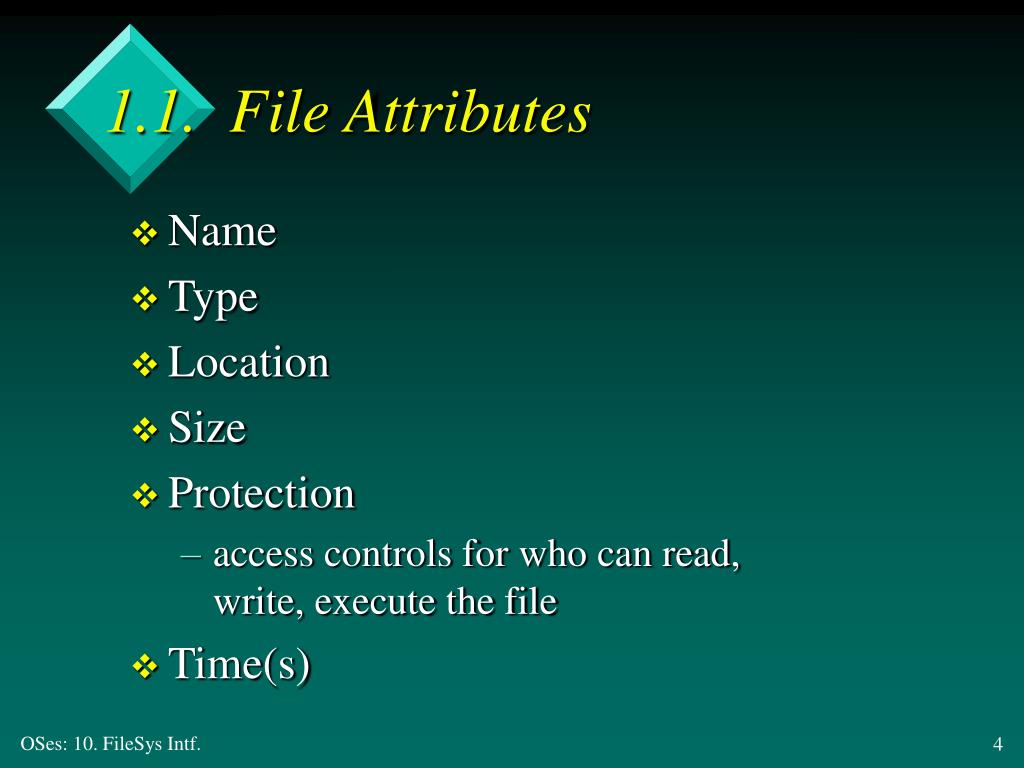 1.1. File Attributes

❖ Name
❖ Type
❖ Location
❖ Size
❖ Protection
– access controls for who can read, write, execute the file
❖ Time(s)

OSes: 10. FileSys Intf.

4